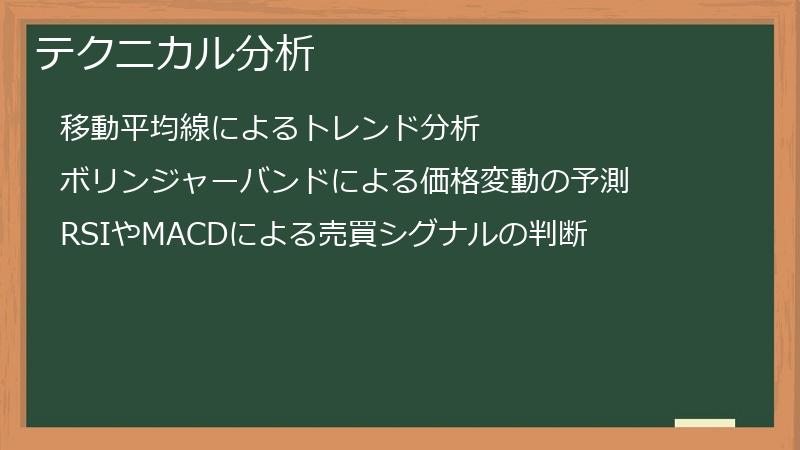 テクニカル分析

移動平均線によるトレンド分析

ボリンジャーバンドによる価格変動の予測

RSIやMACDによる売買シグナルの判断